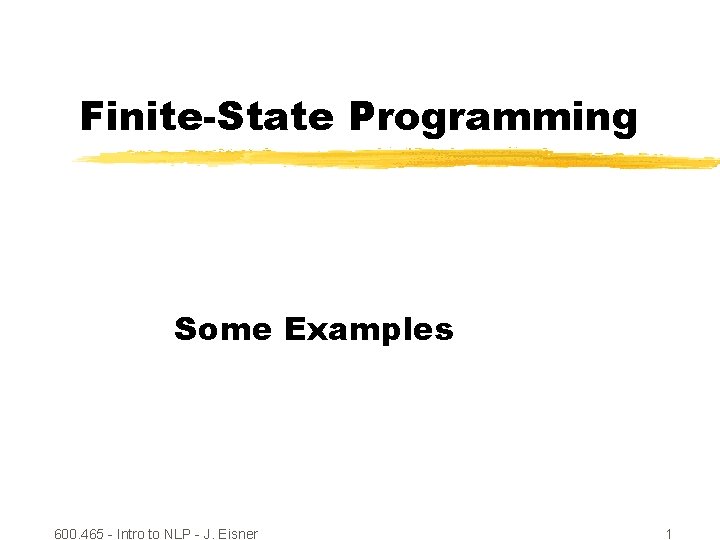 Finite-State Programming

Some Examples

600.465 - Intro to NLP - J. Eisner

1